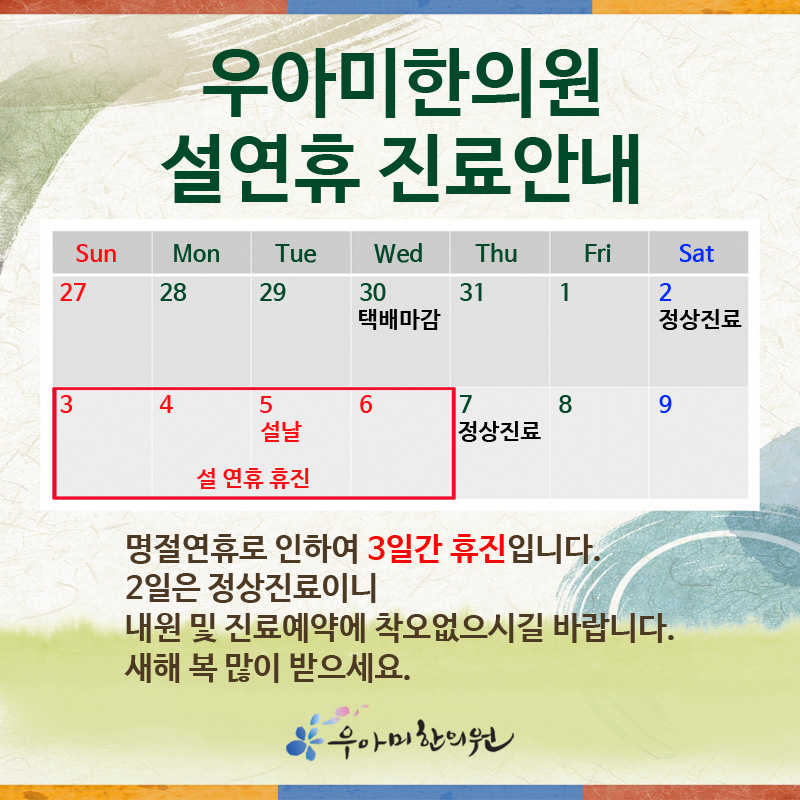 우아미한의원
설연휴 진료안내

| Sun | Mon | Tue | Wed | Thu | Fri | Sat |
|---|---|---|---|---|---|---|
| 27 | 28 | 29 | 30 택배마감 | 31 | 1 | 2 정상진료 |
| 3 | 4 | 5 설날 | 6 | 7 정상진료 | 8 | 9 |

설 연휴 휴진

명절연휴로 인하여 3일간 휴진입니다.
2일은 정상진료이니
내원 및 진료예약에 착오없으시길 바랍니다.
새해 복 많이 받으세요.

우아미한의원